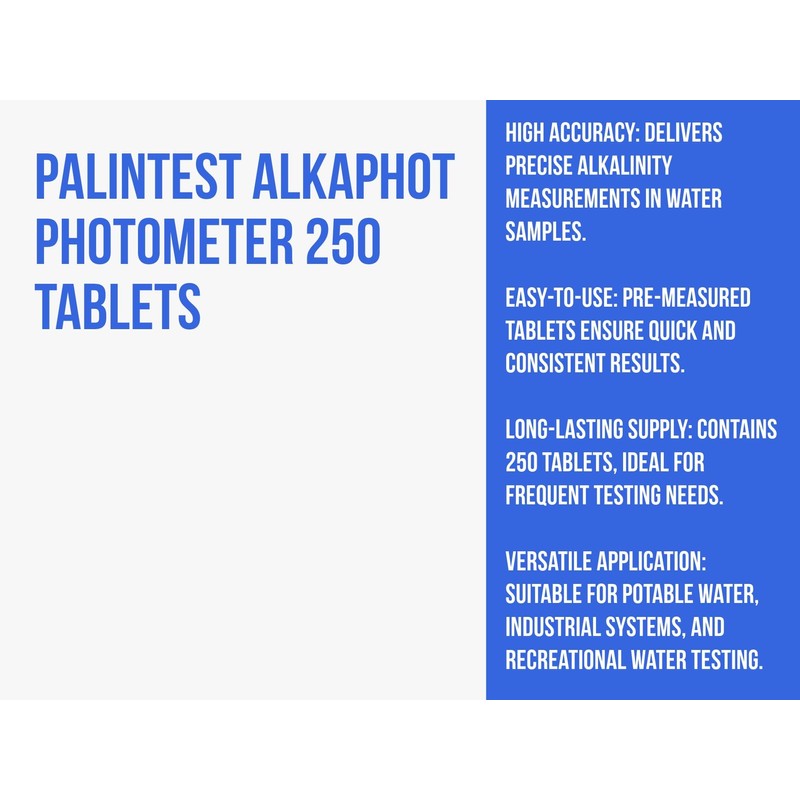 PALINTEST ALKAPHOT PHOTOMETER 250 TABLETS

HIGH ACCURACY: DELIVERS PRECISE ALKALINITY MEASUREMENTS IN WATER SAMPLES.

EASY-TO-USE: PRE-MEASURED TABLETS ENSURE QUICK AND CONSISTENT RESULTS.

LONG-LASTING SUPPLY: CONTAINS 250 TABLETS, IDEAL FOR FREQUENT TESTING NEEDS.

VERSATILE APPLICATION: SUITABLE FOR POTABLE WATER, INDUSTRIAL SYSTEMS, AND RECREATIONAL WATER TESTING.